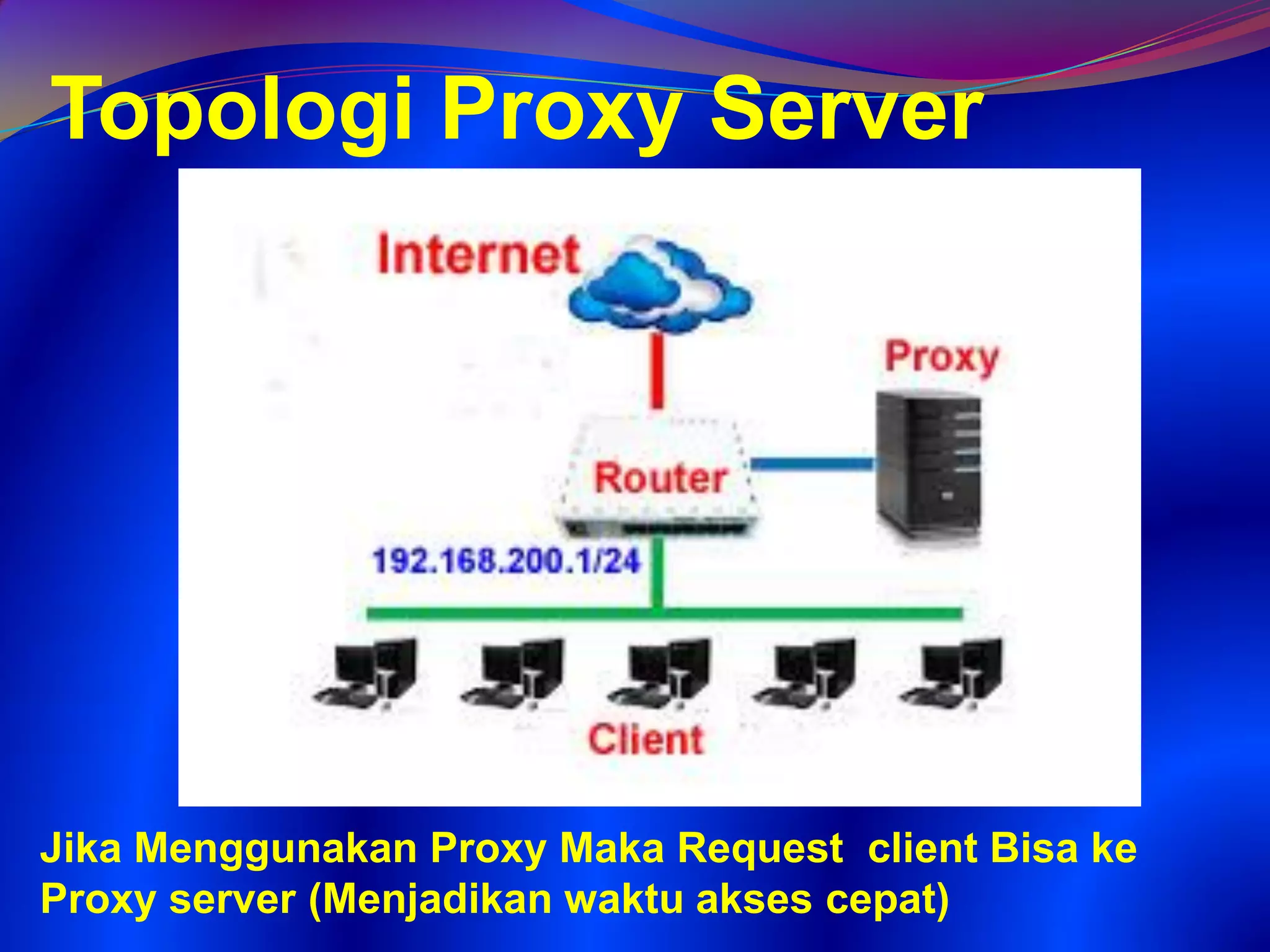 Topologi Proxy Server

Internet

Proxy

Router

192.168.200.1/24

Client

Jika Menggunakan Proxy Maka Request client Bisa ke Proxy server (Menjadikan waktu akses cepat)